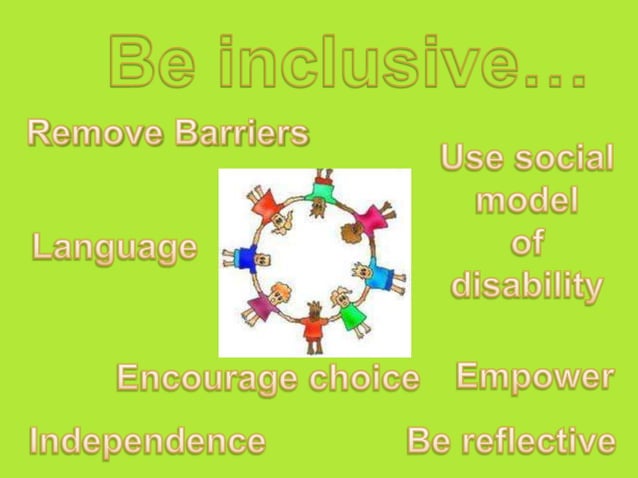 Be inclusive...

Remove Barriers

Use social model of disability

Language

Encourage choice

Empower

Independence

Be reflective